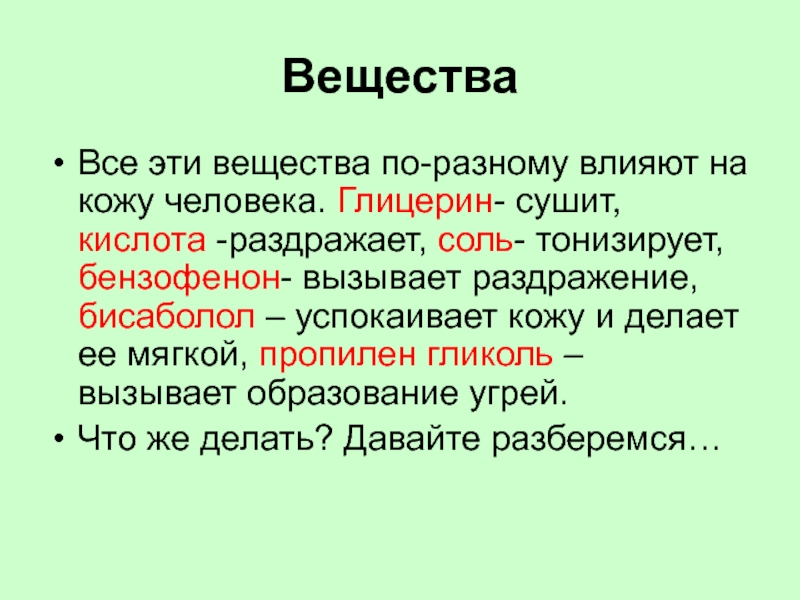 Вещества

• Все эти вещества по-разному влияют на кожу человека. Глицерин- сушит, кислота -раздражает, соль- тонизирует, бензофенон- вызывает раздражение, бисаболол – успокаивает кожу и делает ее мягкой, пропилен гликоль – вызывает образование угрей.
• Что же делать? Давайте разберемся…